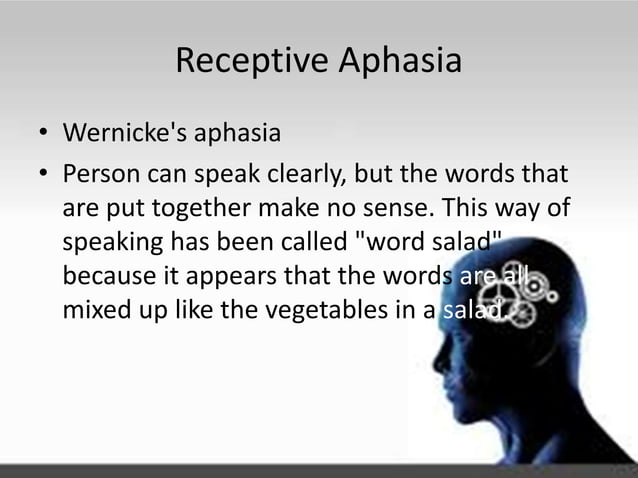 Receptive Aphasia

• Wernicke's aphasia

• Person can speak clearly, but the words that are put together make no sense. This way of speaking has been called "word salad" because it appears that the words are all mixed up like the vegetables in a salad.